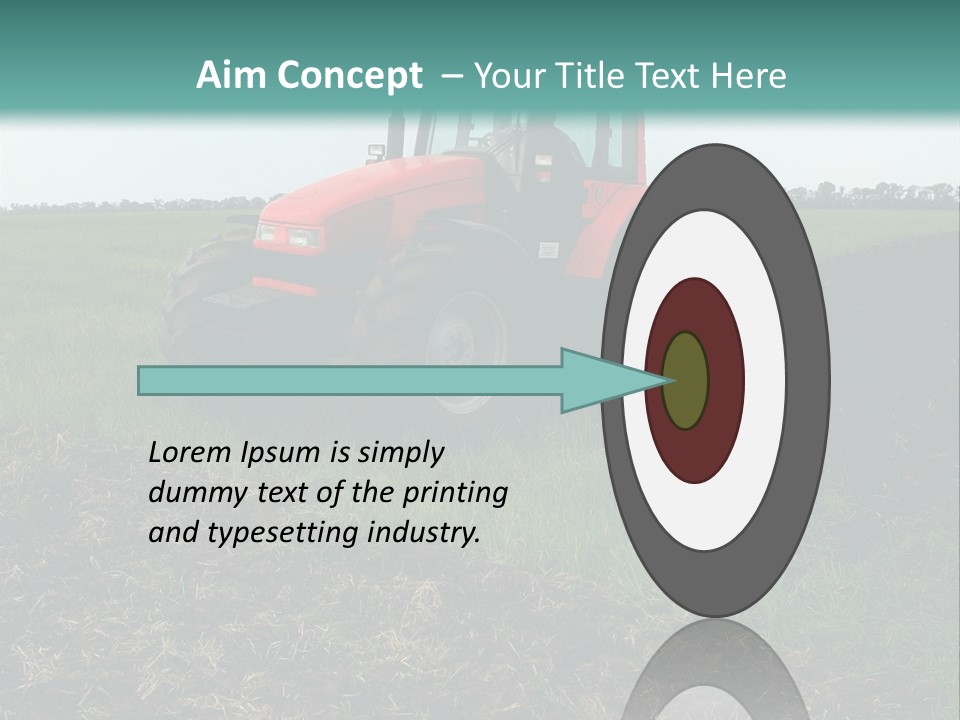 Aim Concept – Your Title Text Here

Lorem Ipsum is simply dummy text of the printing and typesetting industry.